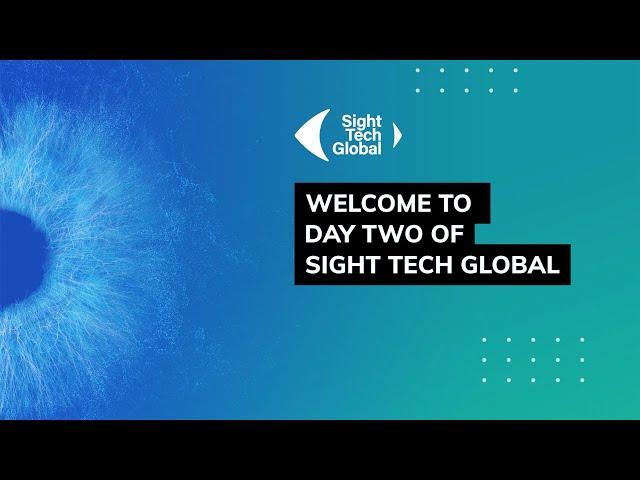 Sight Tech Global

WELCOME TO DAY TWO OF SIGHT TECH GLOBAL